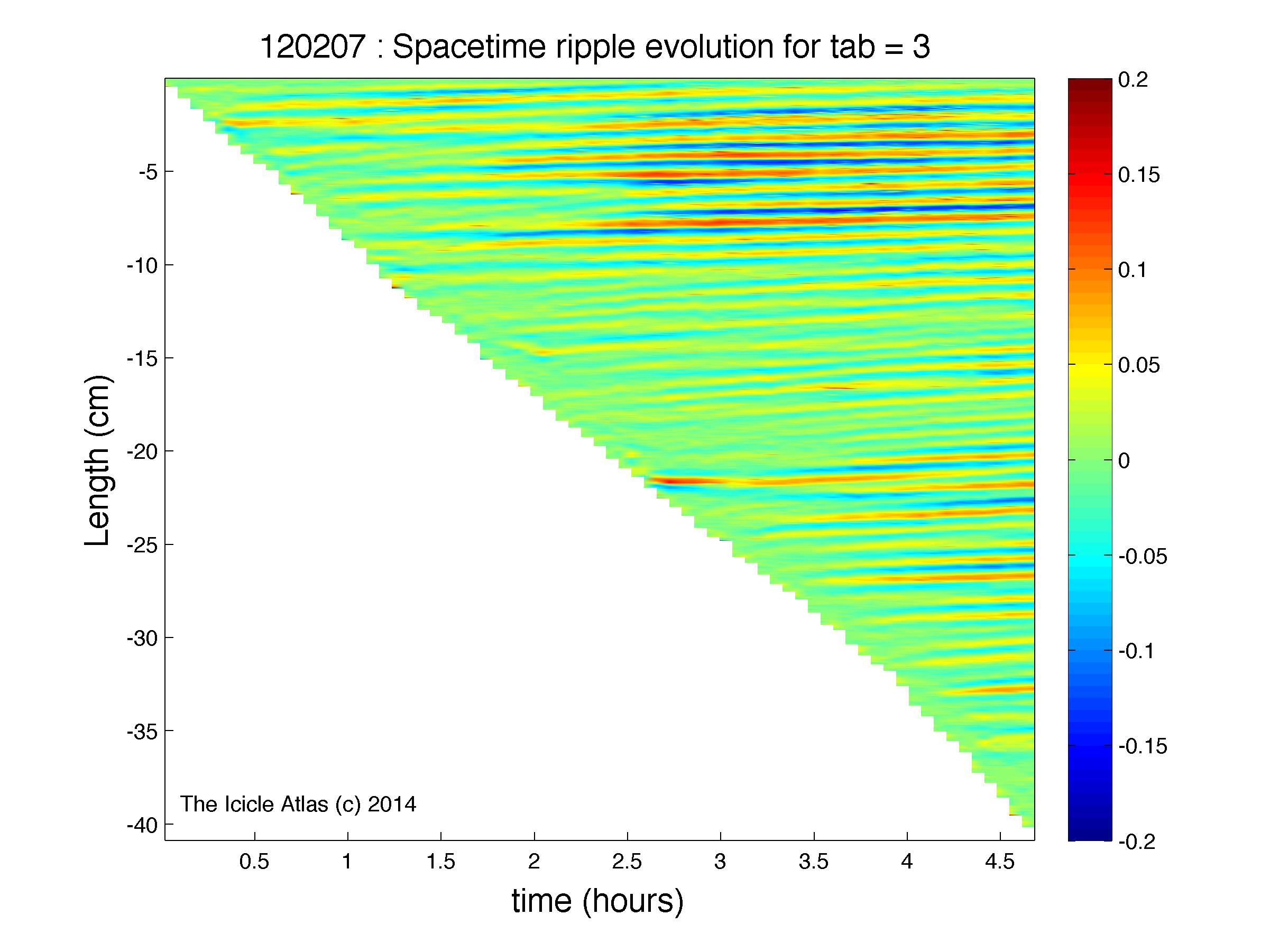 120207 : Spacetime ripple evolution for tab = 3

Length (cm)

-5
-10
-15
-20
-25
-30
-35
-40

The Icicle Atlas (c) 2014

0.5
1
1.5
2
2.5
3
3.5
4
4.5

time (hours)

0.2
0.15
0.1
0.05
0
-0.05
-0.1
-0.15
-0.2